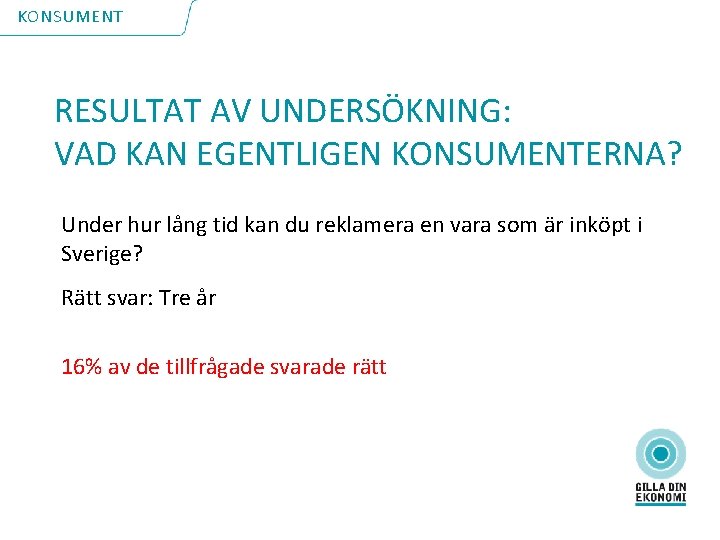 KONSUMENT

RESULTAT AV UNDERSÖKNING:
VAD KAN EGENTLIGEN KONSUMENTERNA?

Under hur lång tid kan du reklamera en vara som är inköpt i Sverige?

Rätt svar: Tre år

16% av de tillfrågade svarade rätt

GILLA DIN EKONOMI